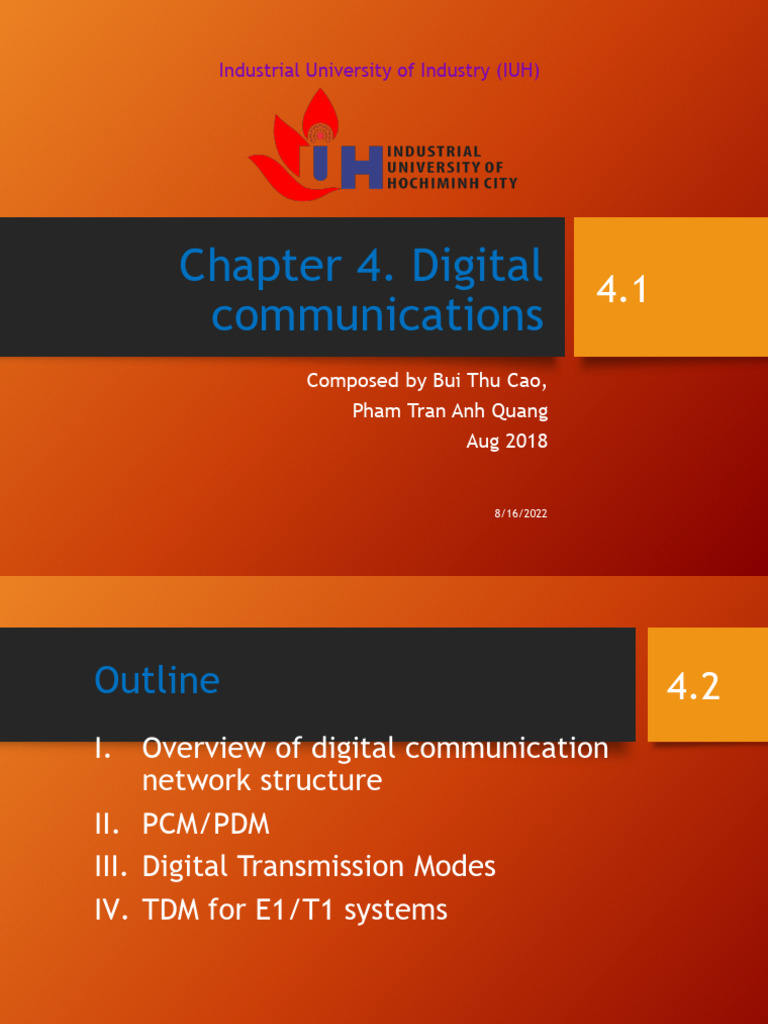 Industrial University of Industry (IUH)

IUH INDUSTRIAL UNIVERSITY OF HOCHIMINH CITY

Chapter 4. Digital communications

4.1

Composed by Bui Thu Cao,
Pham Tran Anh Quang
Aug 2018

8/16/2022

Outline

4.2

I. Overview of digital communication network structure
II. PCM/PDM
III. Digital Transmission Modes
IV. TDM for E1/T1 systems